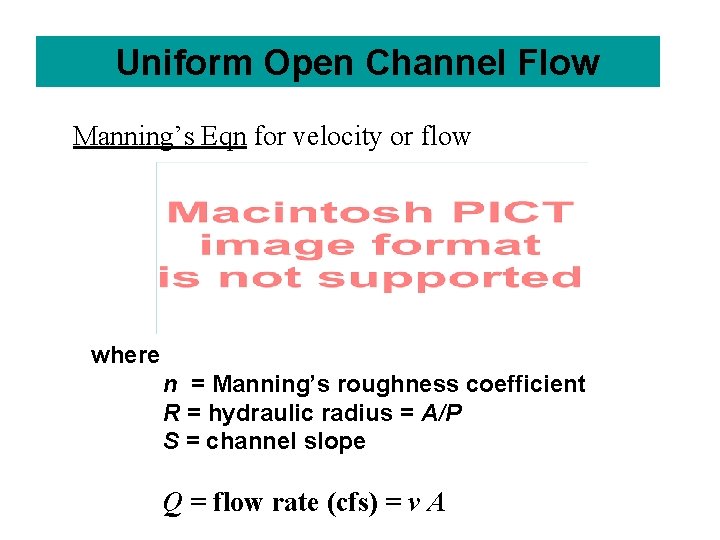 Uniform Open Channel Flow

Manning's Eqn for velocity or flow

Macintosh PICT image format is not supported

where
$n$ = Manning's roughness coefficient
$R$ = hydraulic radius = $A/P$
$S$ = channel slope

$Q$ = flow rate (cfs) = $v A$